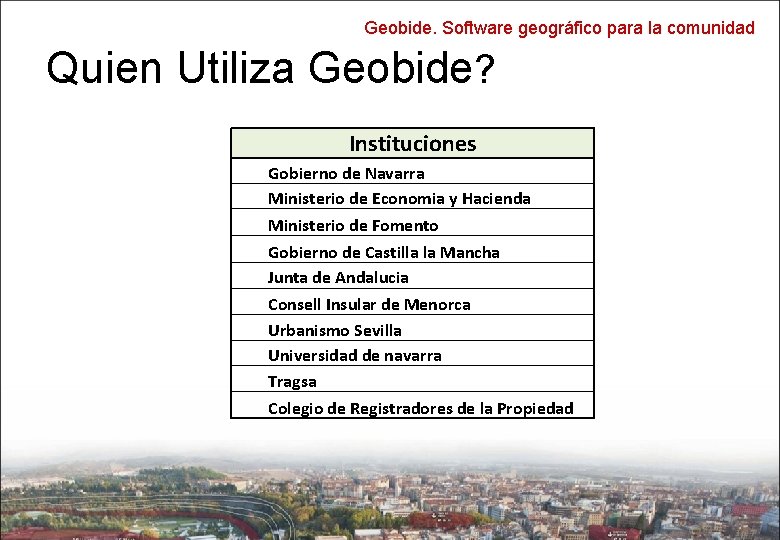 Geobide. Software geográfico para la comunidad

Quien Utiliza Geobide?

| Instituciones |
|---|
| Gobierno de Navarra |
| Ministerio de Economia y Hacienda |
| Ministerio de Fomento |
| Gobierno de Castilla la Mancha |
| Junta de Andalucia |
| Consell Insular de Menorca |
| Urbanismo Sevilla |
| Universidad de navarra |
| Tragsa |
| Colegio de Registradores de la Propiedad |